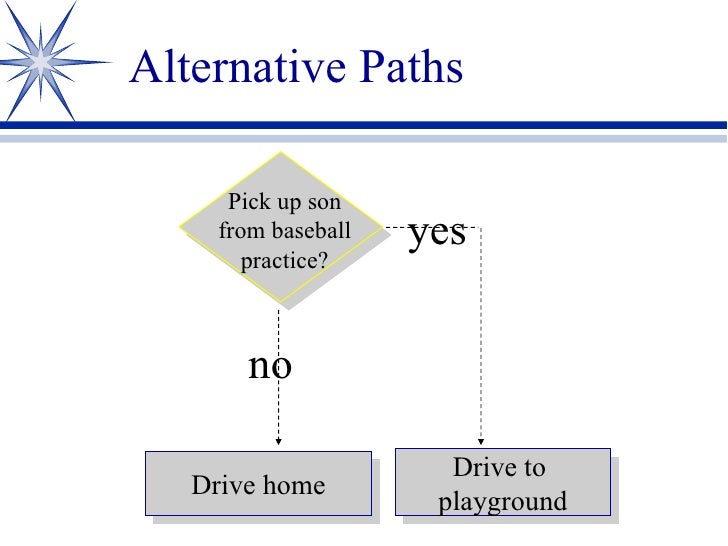 Alternative Paths

Pick up son from baseball practice?

yes

no

Drive home

Drive to playground